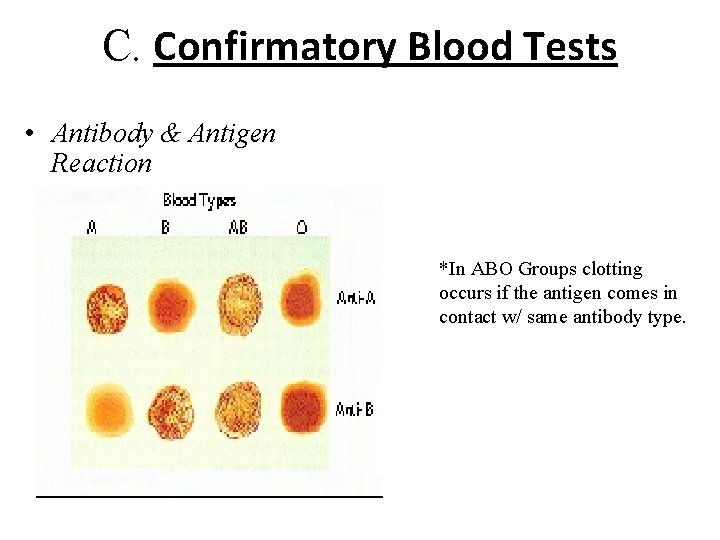 C. Confirmatory Blood Tests

• Antibody & Antigen Reaction

Blood Types

A B AB O

Anti-A

Anti-B

*In ABO Groups clotting occurs if the antigen comes in contact w/ same antibody type.